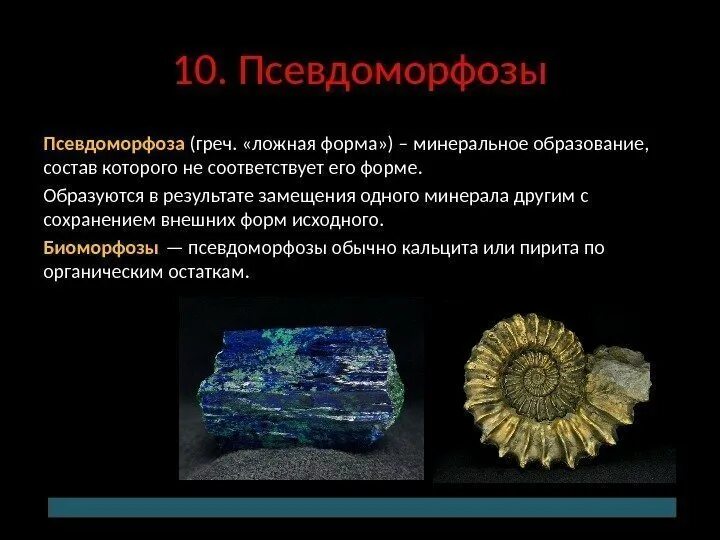 10. Псевдоморфозы

Псевдоморфоза (греч. «ложная форма») – минеральное образование, состав которого не соответствует его форме.

Образуются в результате замещения одного минерала другим с сохранением внешних форм исходного.

Биоморфозы — псевдоморфозы обычно кальцита или пирита по органическим остаткам.